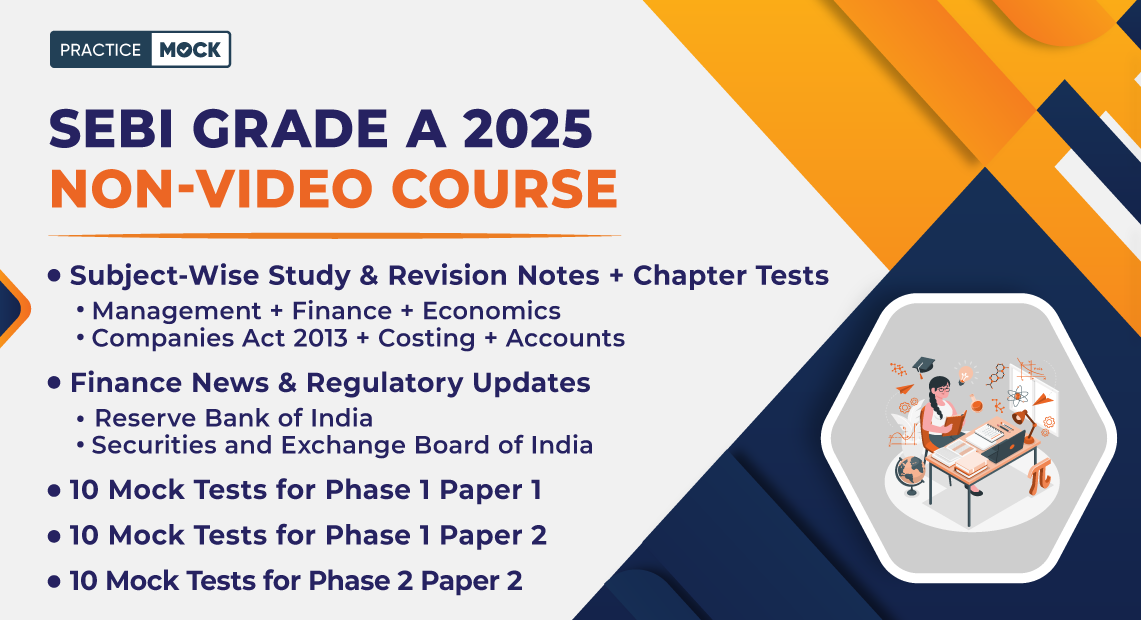 PRACTICE MOCK

SEBI GRADE A 2025
NON-VIDEO COURSE

• Subject-Wise Study & Revision Notes + Chapter Tests
• Management + Finance + Economics
• Companies Act 2013 + Costing + Accounts

• Finance News & Regulatory Updates
• Reserve Bank of India
• Securities and Exchange Board of India

• 10 Mock Tests for Phase 1 Paper 1

• 10 Mock Tests for Phase 1 Paper 2

• 10 Mock Tests for Phase 2 Paper 2